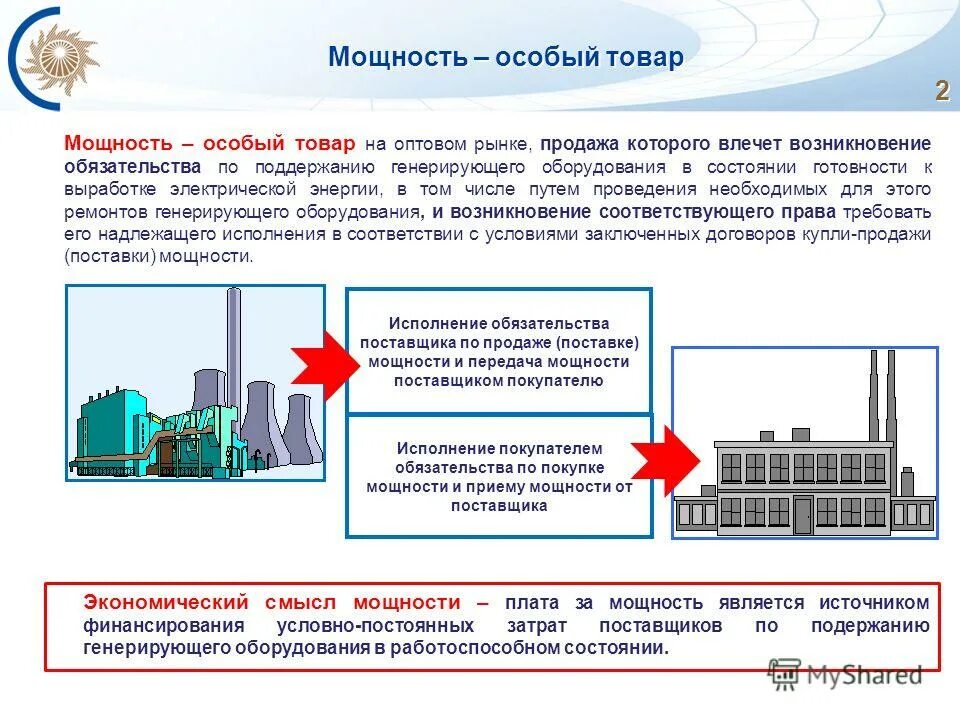 Мощность – особый товар

2

Мощность – особый товар на оптовом рынке, продажа которого влечет возникновение обязательства по поддержанию генерирующего оборудования в состоянии готовности к выработке электрической энергии, в том числе путем проведения необходимых для этого ремонтов генерирующего оборудования, и возникновение соответствующего права требовать его надлежащего исполнения в соответствии с условиями заключенных договоров купли-продажи (поставки) мощности.

Исполнение обязательства поставщика по продаже (поставке) мощности и передача мощности поставщиком покупателю

Исполнение покупателем обязательства по покупке мощности и приему мощности от поставщика

Экономический смысл мощности – плата за мощность является источником финансирования условно-постоянных затрат поставщиков по подержанию генерирующего оборудования в работоспособном состоянии.

MyShared